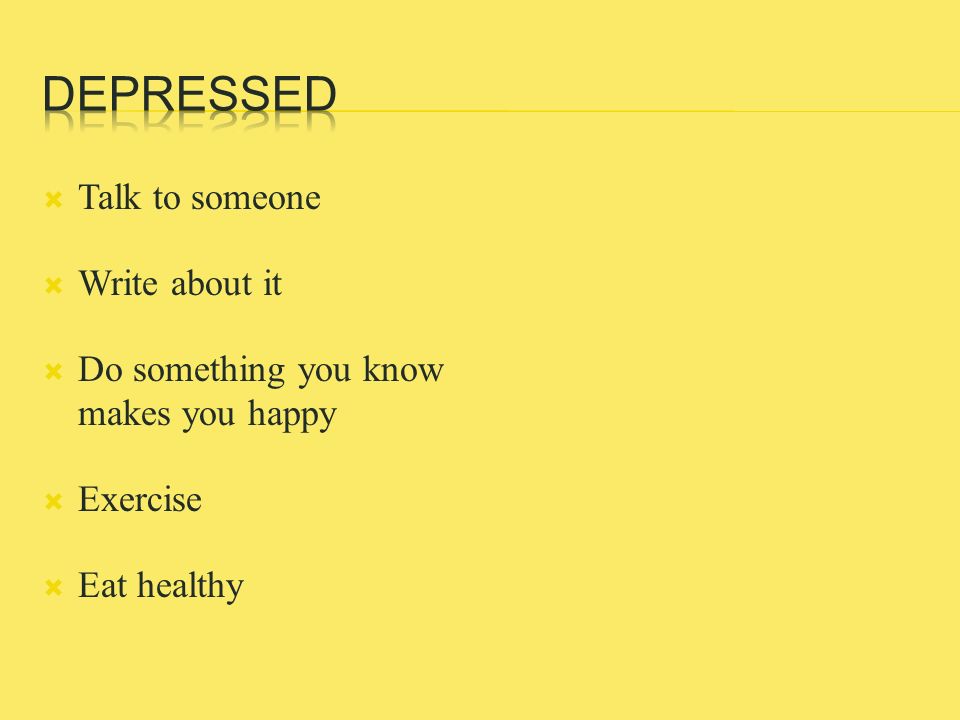 DEPRESSED

Talk to someone

Write about it

Do something you know makes you happy

Exercise

Eat healthy